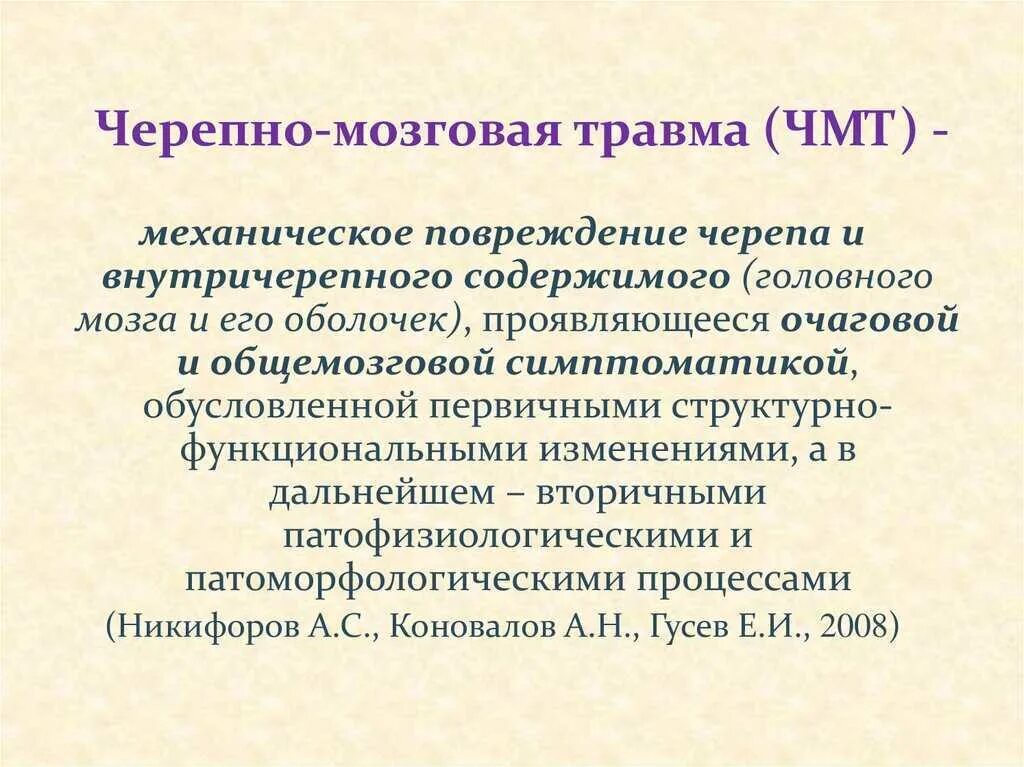 Черепно-мозговая травма (ЧМТ) -

механическое повреждение черепа и внутричерепного содержимого (головного мозга и его оболочек), проявляющееся очаговой и общемозговой симптоматикой, обусловленной первичными структурно-функциональными изменениями, а в дальнейшем – вторичными патофизиологическими и патоморфологическими процессами

(Никифоров А.С., Коновалов А.Н., Гусев Е.И., 2008)